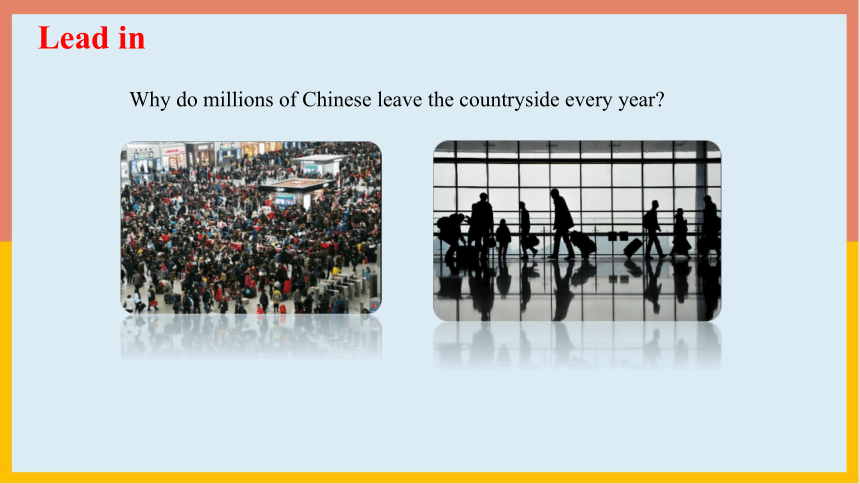 Lead in

Why do millions of Chinese leave the countryside every year?